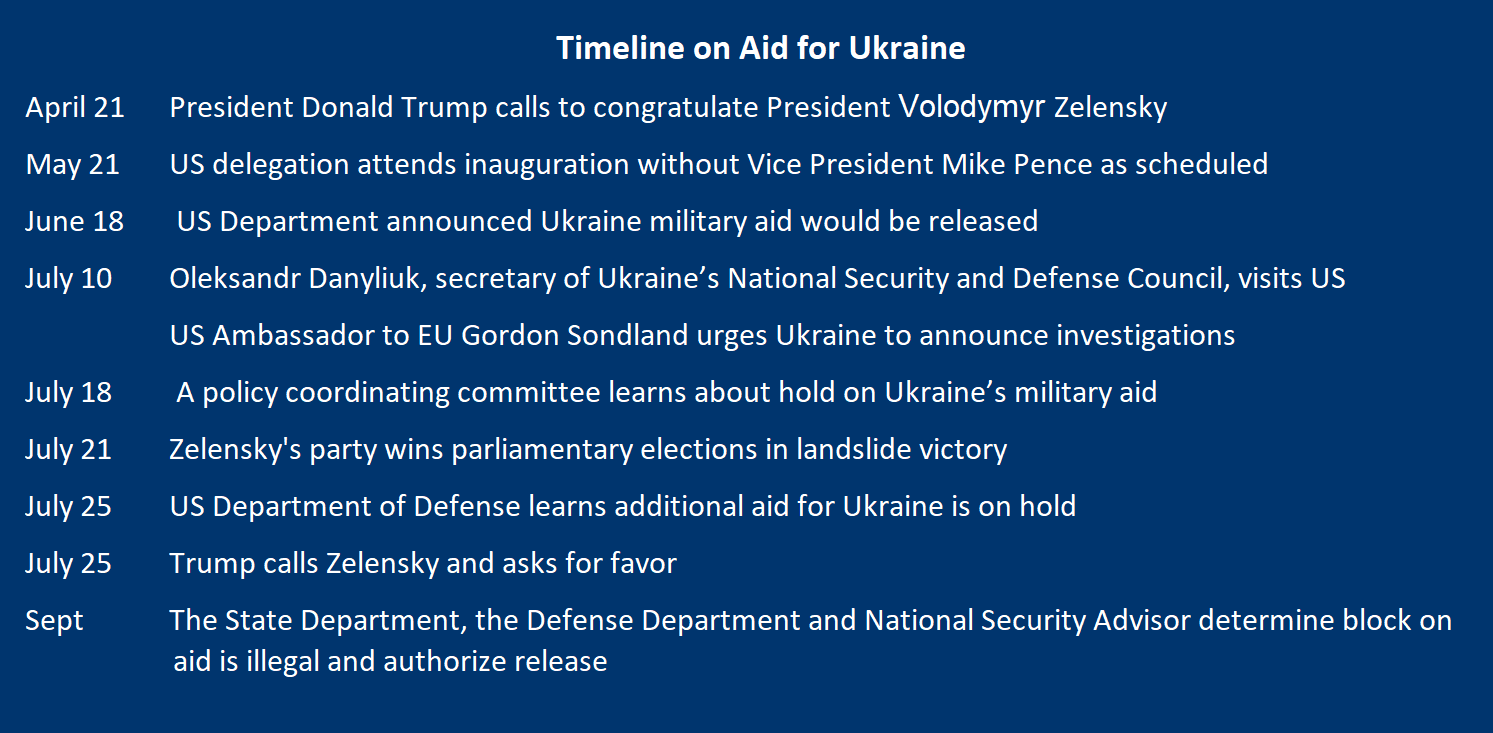 Timeline on Aid for Ukraine

April 21 President Donald Trump calls to congratulate President Volodymyr Zelensky

May 21 US delegation attends inauguration without Vice President Mike Pence as scheduled

June 18 US Department announced Ukraine military aid would be released

July 10 Oleksandr Danyliuk, secretary of Ukraine’s National Security and Defense Council, visits US

US Ambassador to EU Gordon Sondland urges Ukraine to announce investigations

July 18 A policy coordinating committee learns about hold on Ukraine’s military aid

July 21 Zelensky's party wins parliamentary elections in landslide victory

July 25 US Department of Defense learns additional aid for Ukraine is on hold

July 25 Trump calls Zelensky and asks for favor

Sept The State Department, the Defense Department and National Security Advisor determine block on aid is illegal and authorize release